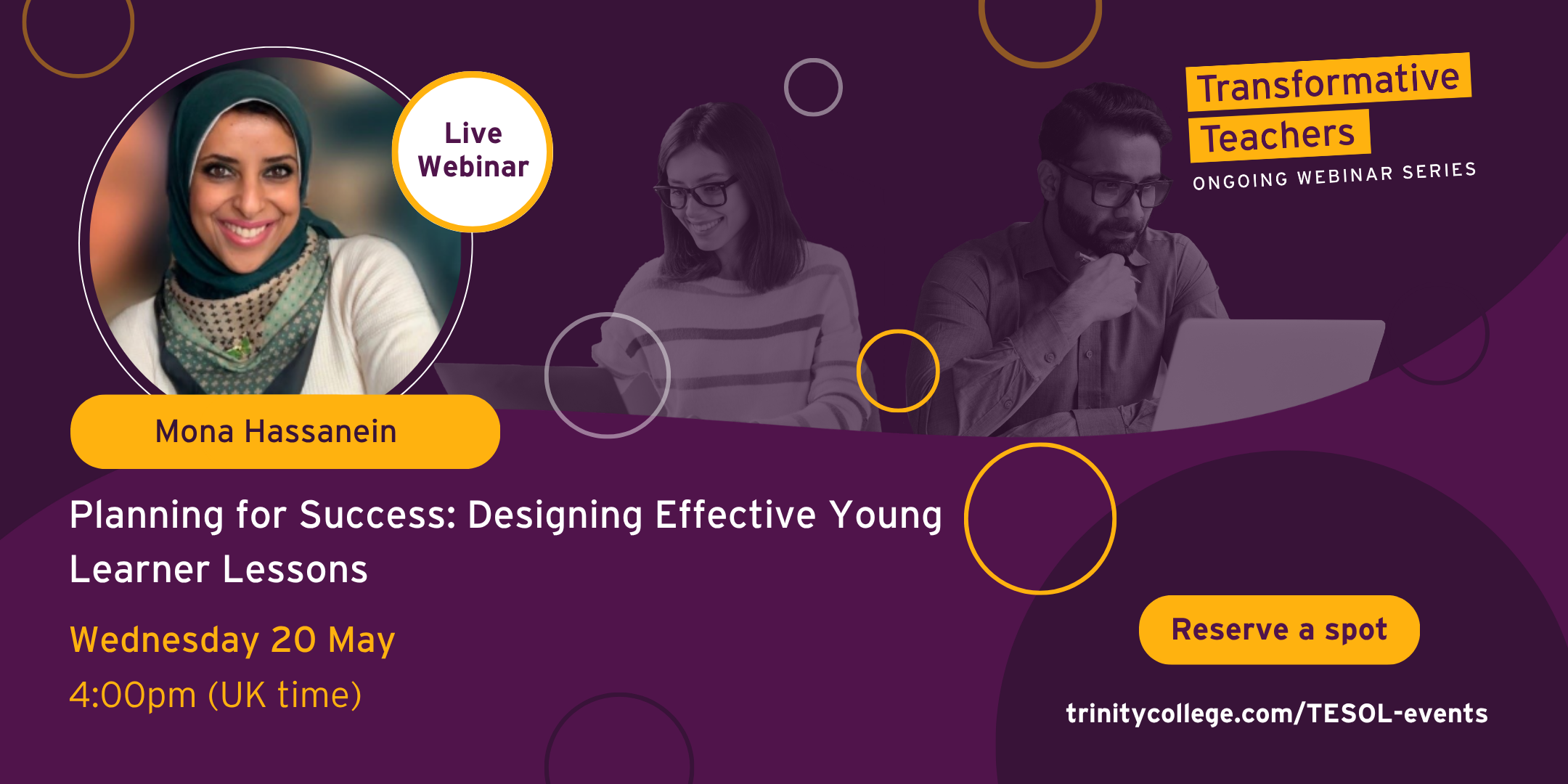 Live Webinar

Transformative Teachers
ONGOING WEBINAR SERIES

Mona Hassanein

Planning for Success: Designing Effective Young Learner Lessons

Wednesday 20 May
4:00pm (UK time)

Reserve a spot

trinitycollege.com/TESOL-events